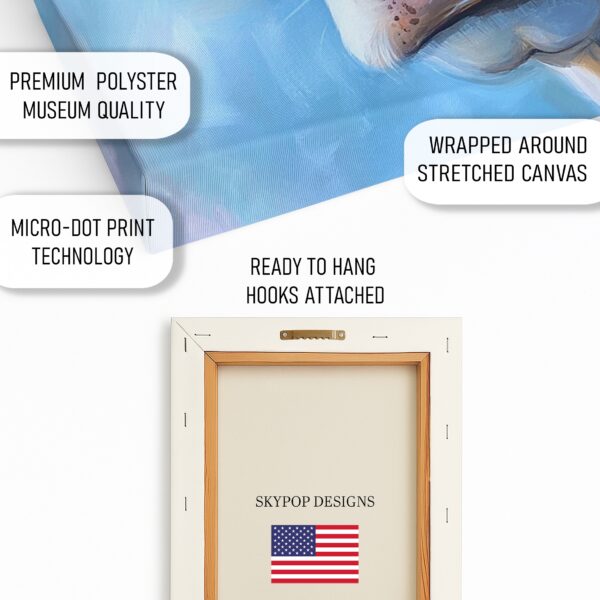 PREMIUM POLYSTER MUSEUM QUALITY

WRAPPED AROUND STRETCHED CANVAS

MICRO-DOT PRINT TECHNOLOGY

READY TO HANG HOOKS ATTACHED

SKYPOP DESIGNS